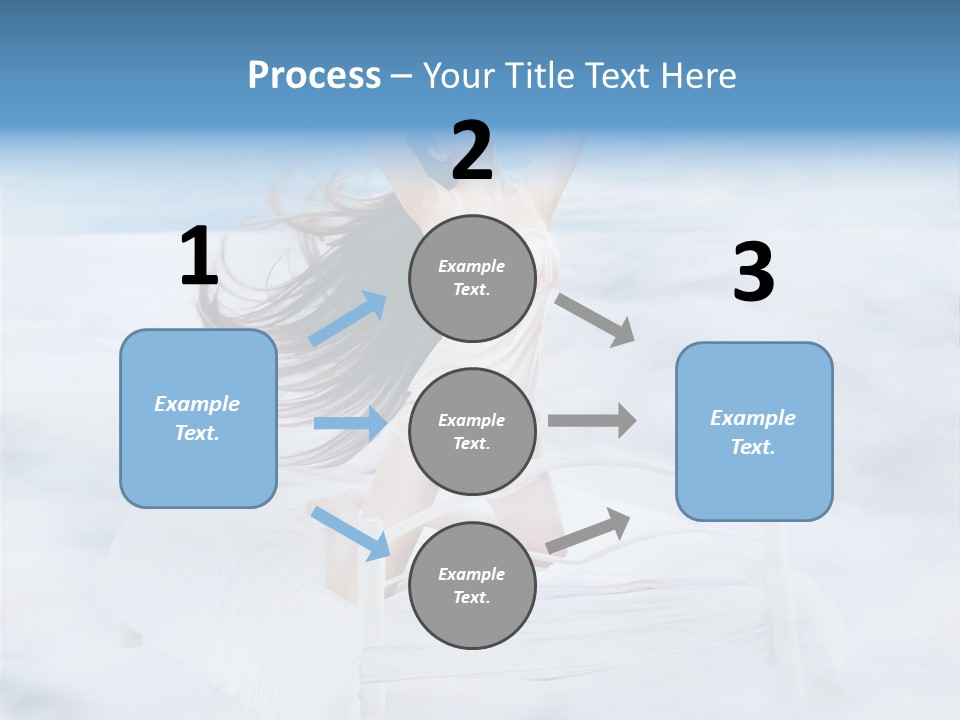 Process – Your Title Text Here

1

Example Text.

2

Example Text.

Example Text.

Example Text.

3

Example Text.